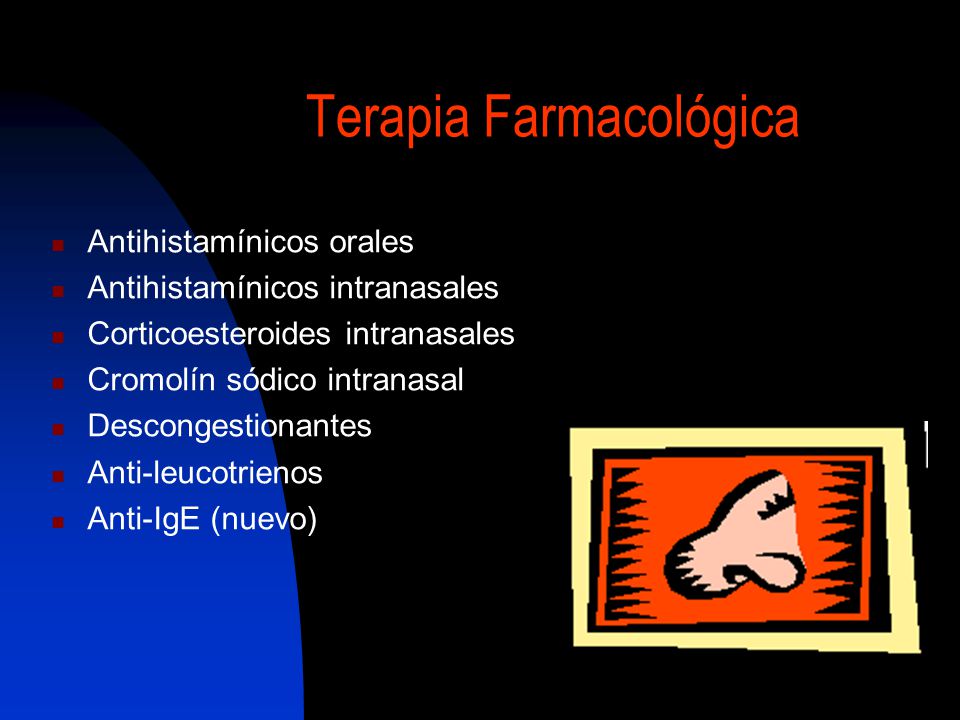 Terapia Farmacológica

- Antihistamínicos orales
- Antihistamínicos intranasales
- Corticoesteroides intranasales
- Cromolín sódico intranasal
- Descongestionantes
- Anti-leucotrienos
- Anti-IgE (nuevo)